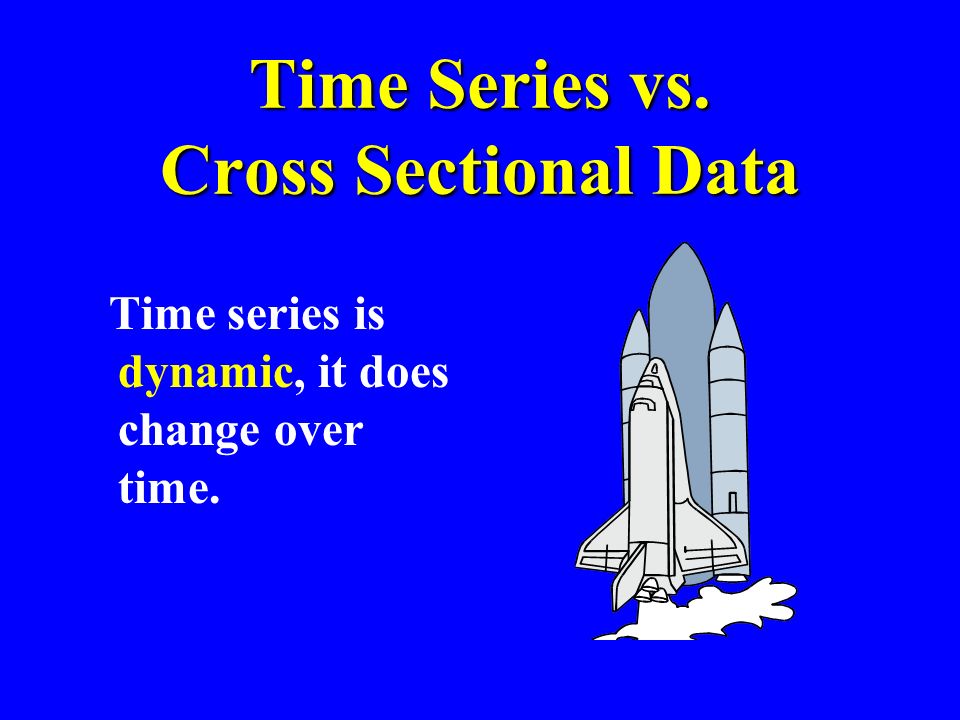 Time Series vs. Cross Sectional Data

Time series is dynamic, it does change over time.